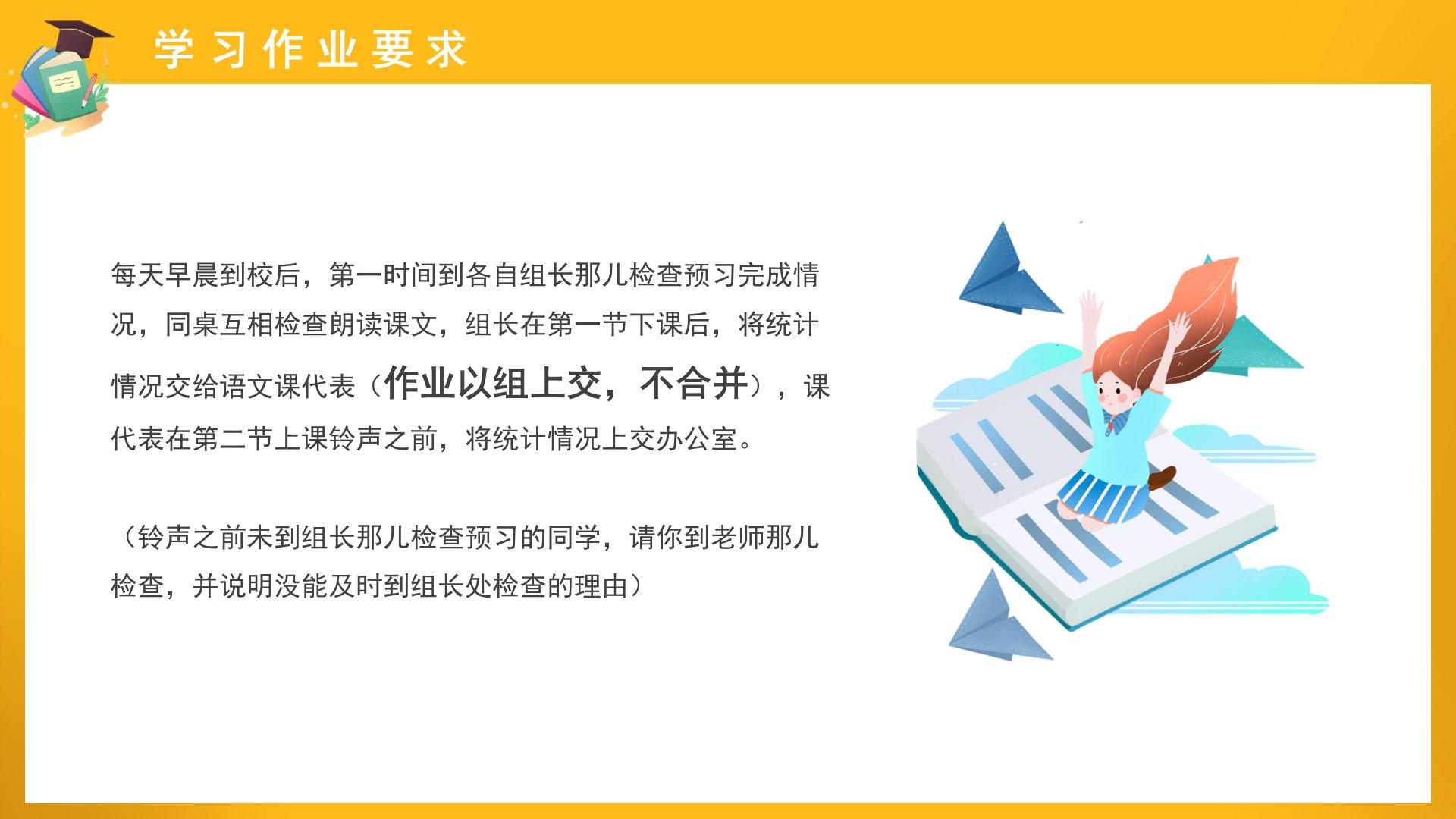 学习作业要求

每天早晨到校后，第一时间到各自组长那儿检查预习完成情况，同桌互相检查朗读课文，组长在第一节下课后，将统计情况交给语文课代表（作业以组上交，不合并），课代表在第二节上课铃声之前，将统计情况上交办公室。

（铃声之前未到组长那儿检查预习的同学，请你到老师那儿检查，并说明没能及时到组长处检查的理由）